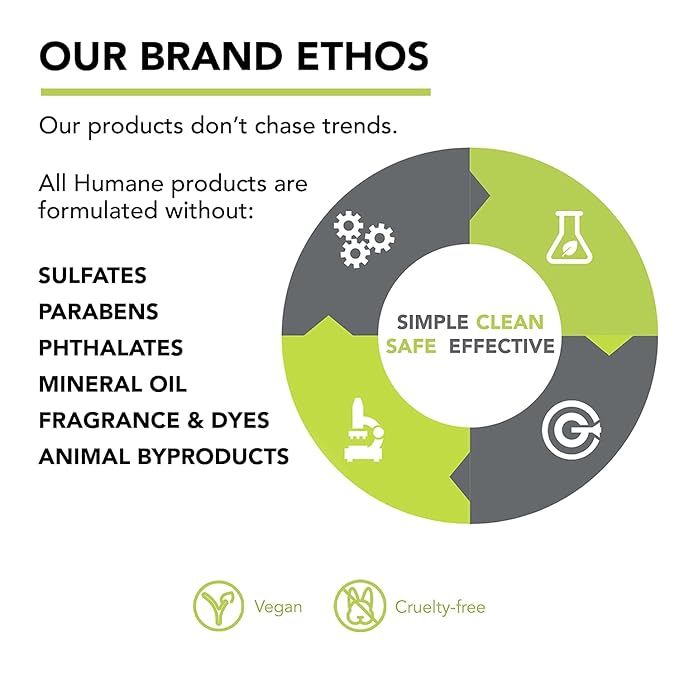 OUR BRAND ETHOS

Our products don't chase trends.

All Humane products are formulated without:

SULFATES
PARABENS
PHTHALATES
MINERAL OIL
FRAGRANCE & DYES
ANIMAL BYPRODUCTS

SIMPLE CLEAN
SAFE EFFECTIVE

Vegan

Cruelty-free